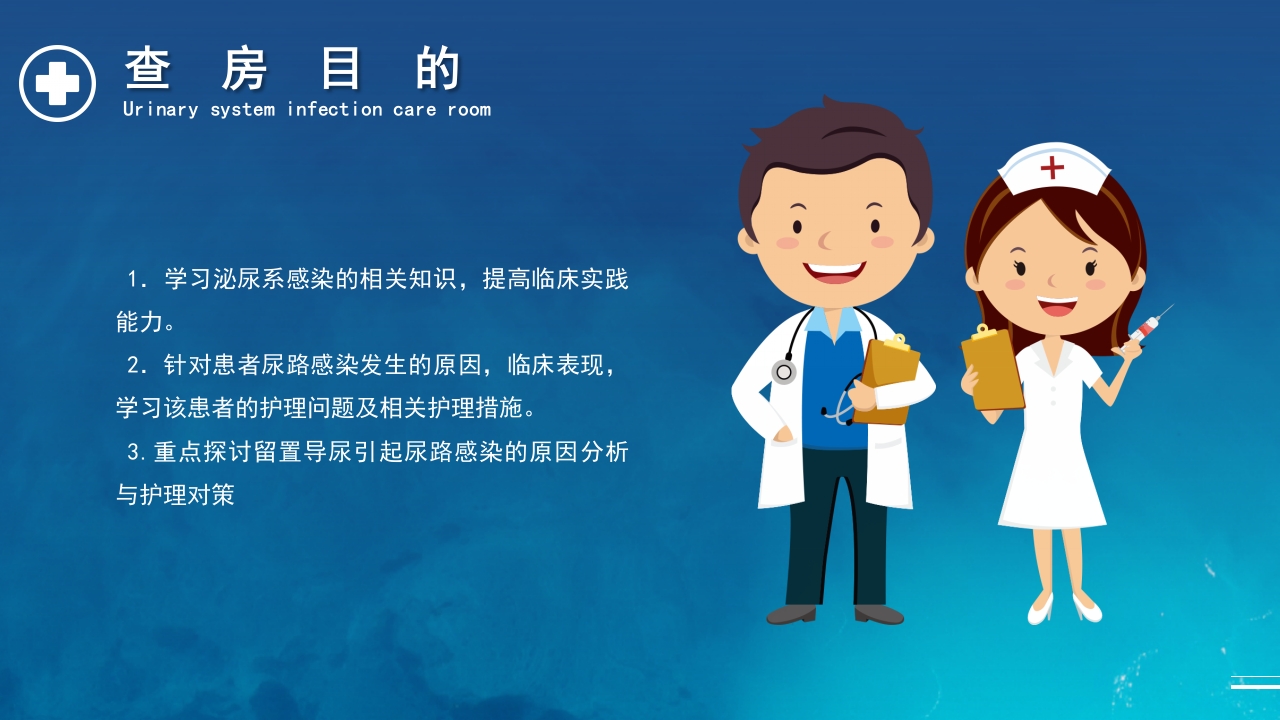 查 房 目 的
Urinary system infection care room

1. 学习泌尿系感染的相关知识，提高临床实践能力。
2. 针对患者尿路感染发生的原因，临床表现，学习该患者的护理问题及相关护理措施。
3.重点探讨留置导尿引起尿路感染的原因分析与护理对策